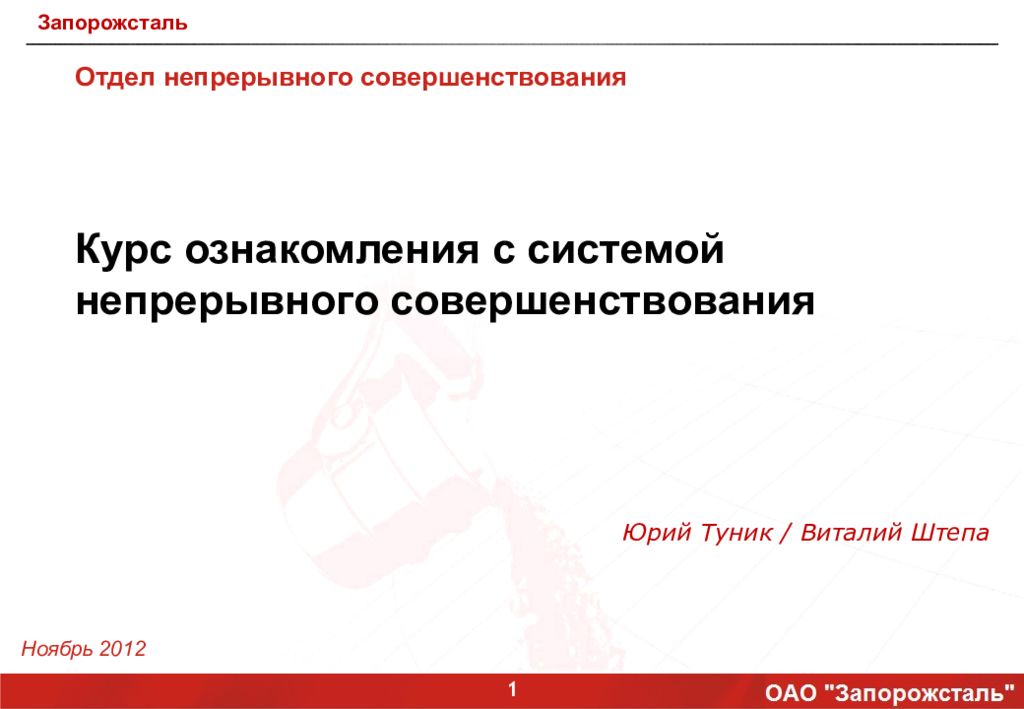 Запорожсталь

Отдел непрерывного совершенствования

Курс ознакомления с системой непрерывного совершенствования

Юрий Туник / Виталий Штепа

Ноябрь 2012

1

ОАО "Запорожсталь"